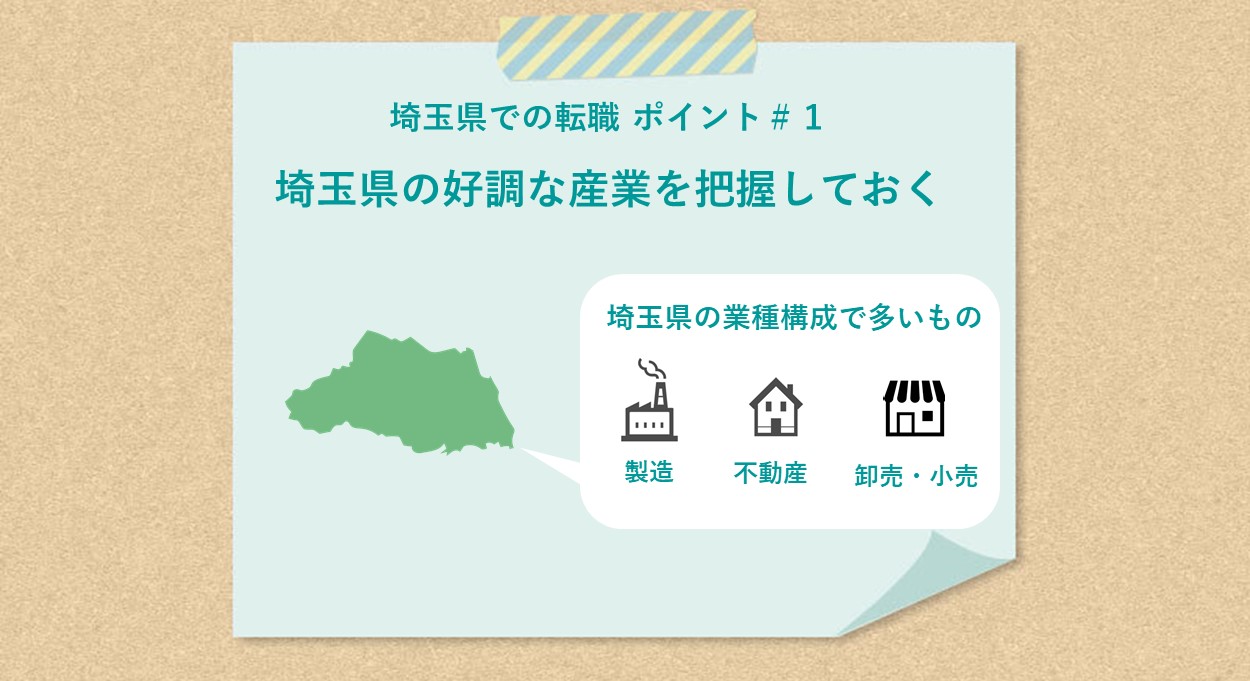 埼玉県での転職 ポイント＃1

埼玉県の好調な産業を把握しておく

埼玉県の業種構成で多いもの

製造

不動産

卸売・小売